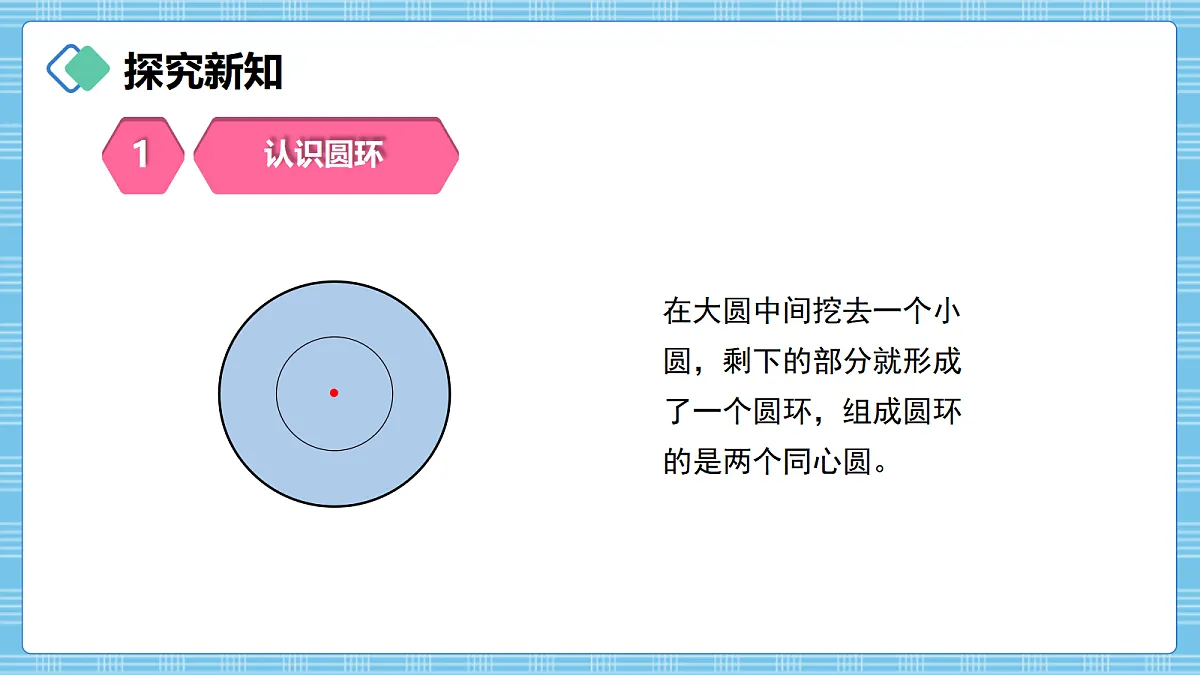 探究新知

1 认识圆环

在大圆中间挖去一个小圆，剩下的部分就形成了一个圆环，组成圆环的是两个同心圆。